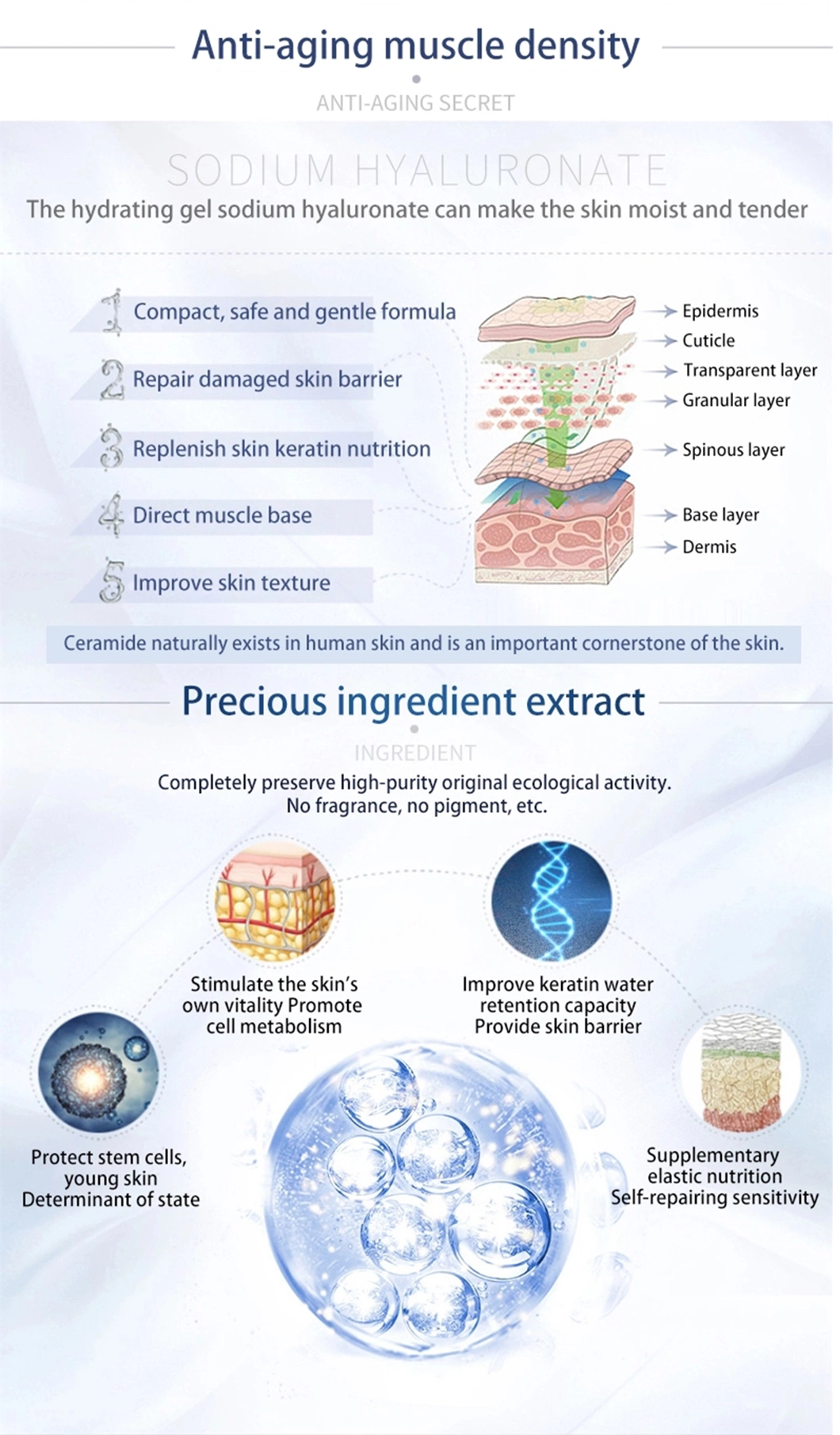 Anti-aging muscle density

ANTI-AGING SECRET

SODIUM HYALURONATE

The hydrating gel sodium hyaluronate can make the skin moist and tender

1 Compact, safe and gentle formula

2 Repair damaged skin barrier

3 Replenish skin keratin nutrition

4 Direct muscle base

5 Improve skin texture

Epidermis
Cuticle
Transparent layer
Granular layer
Spinous layer
Base layer
Dermis

Ceramide naturally exists in human skin and is an important cornerstone of the skin.

Precious ingredient extract

INGREDIENT

Completely preserve high-purity original ecological activity.
No fragrance, no pigment, etc.

Stimulate the skin's own vitality Promote cell metabolism

Improve keratin water retention capacity Provide skin barrier

Protect stem cells, young skin Determinant of state

Supplementary elastic nutrition Self-repairing sensitivity